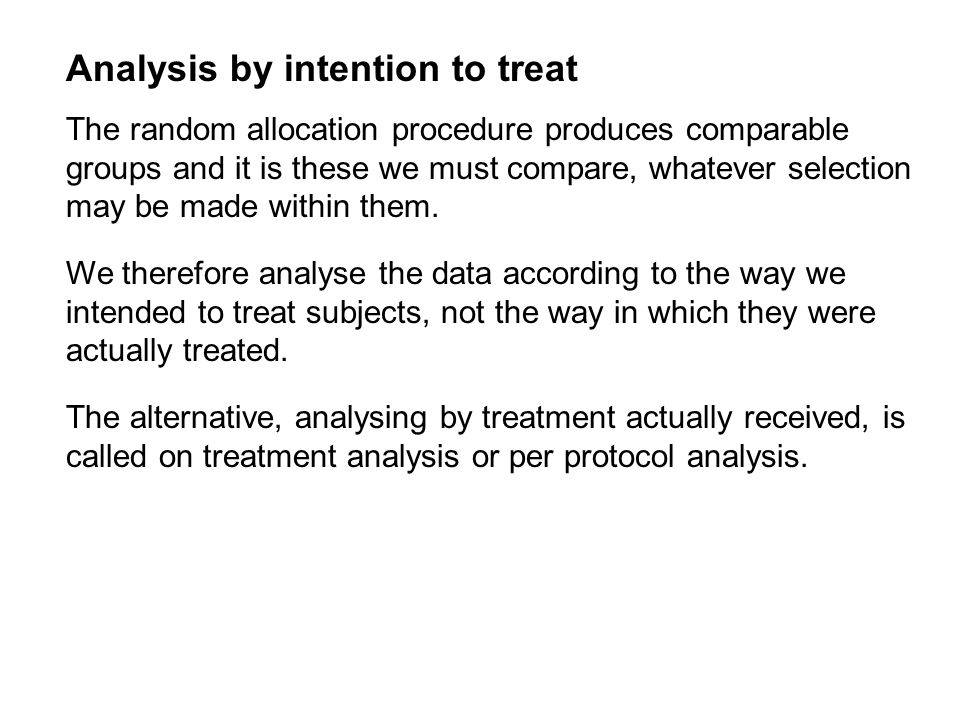 Analysis by intention to treat

The random allocation procedure produces comparable groups and it is these we must compare, whatever selection may be made within them.

We therefore analyse the data according to the way we intended to treat subjects, not the way in which they were actually treated.

The alternative, analysing by treatment actually received, is called on treatment analysis or per protocol analysis.